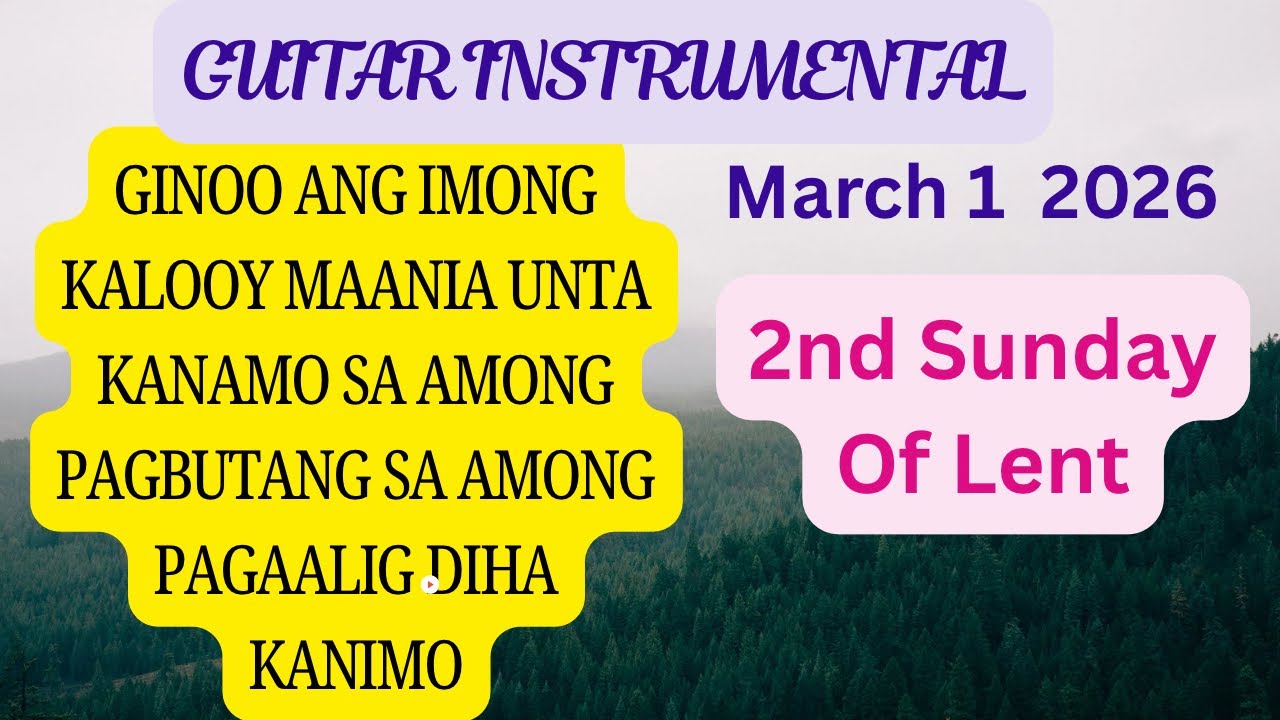 GUITAR INSTRUMENTAL

GINOO ANG IMONG KALOOY MAANIA UNTA KANAMO SA AMONG PAGBUTANG SA AMONG PAGAALIG DIHA KANIMO

March 1 2026

2nd Sunday Of Lent